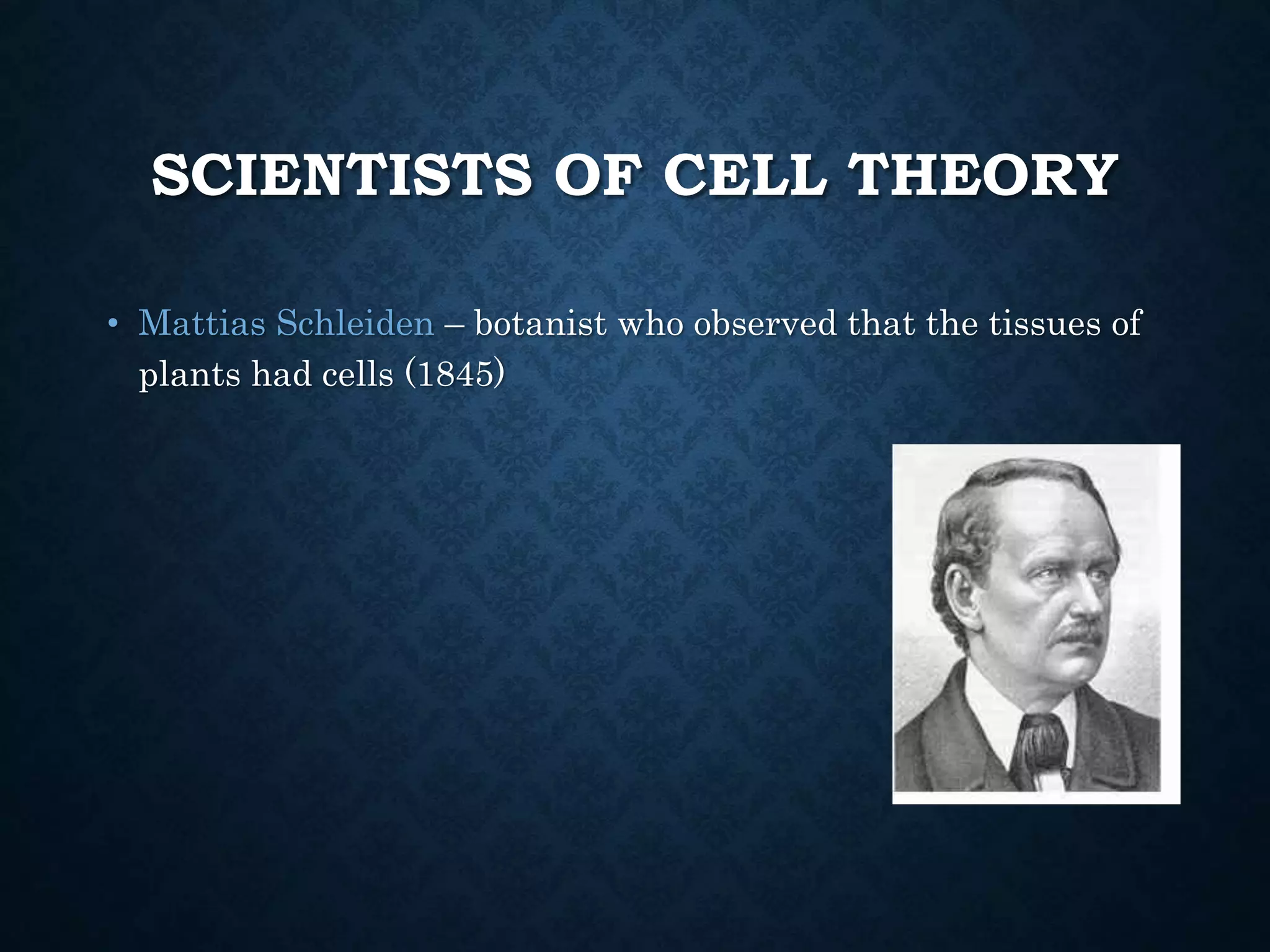 SCIENTISTS OF CELL THEORY

• Mattias Schleiden – botanist who observed that the tissues of plants had cells (1845)